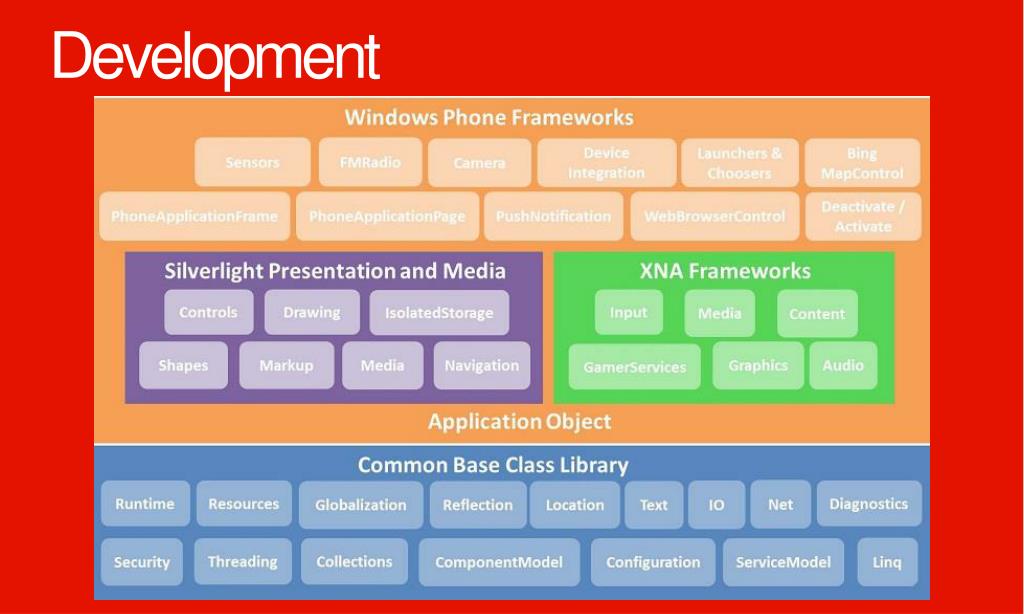 Development

Windows Phone Frameworks

Sensors
FMRadio
Camera
Device Integration
Launchers & Choosers
Bing MapControl

PhoneApplicationFrame
PhoneApplicationPage
PushNotification
WebBrowserControl
Deactivate / Activate

Silverlight Presentation and Media

Controls
Drawing
IsolatedStorage
Shapes
Markup
Media
Navigation

XNA Frameworks

Input
Media
Content
GamerServices
Graphics
Audio

Application Object

Common Base Class Library

Runtime
Resources
Globalization
Reflection
Location
Text
IO
Net
Diagnostics

Security
Threading
Collections
ComponentModel
Configuration
ServiceModel
Linq